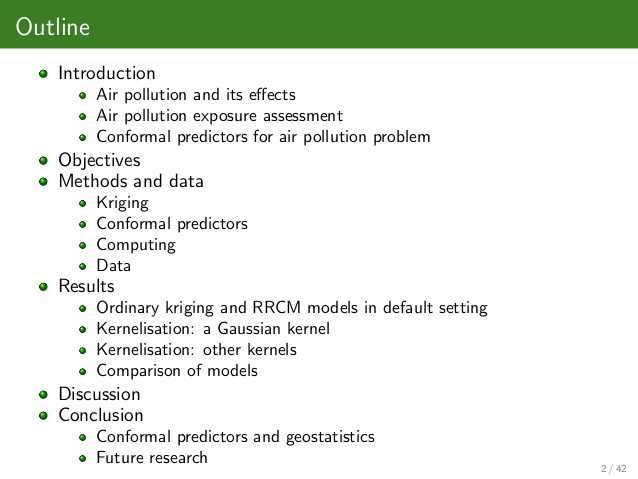 Outline

- Introduction
  - Air pollution and its effects
  - Air pollution exposure assessment
  - Conformal predictors for air pollution problem
- Objectives
- Methods and data
  - Kriging
  - Conformal predictors
  - Computing
  - Data
- Results
  - Ordinary kriging and RRCM models in default setting
  - Kernelisation: a Gaussian kernel
  - Kernelisation: other kernels
  - Comparison of models
- Discussion
- Conclusion
  - Conformal predictors and geostatistics
  - Future research

2 / 42